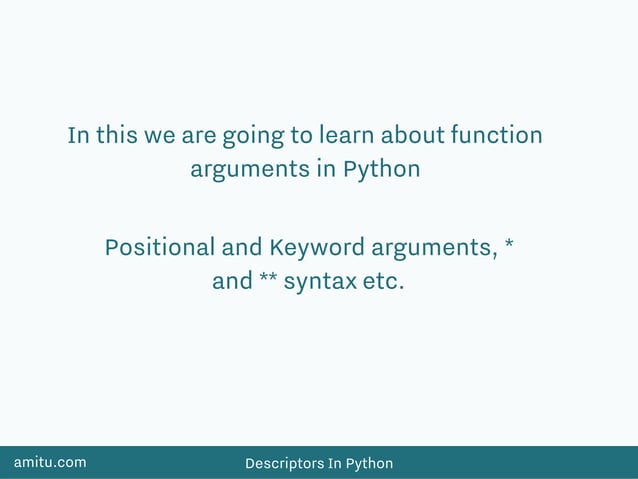 In this we are going to learn about function arguments in Python

Positional and Keyword arguments, * and ** syntax etc.

amitu.com

Descriptors In Python